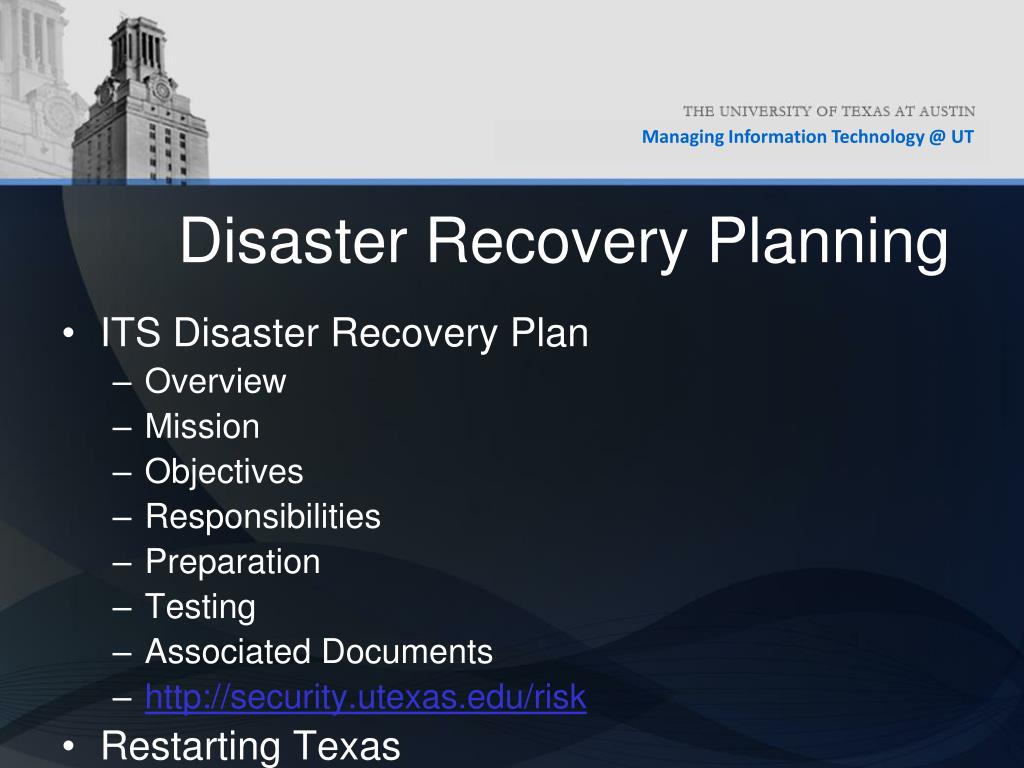 THE UNIVERSITY OF TEXAS AT AUSTIN
Managing Information Technology @ UT

Disaster Recovery Planning

• ITS Disaster Recovery Plan
– Overview
– Mission
– Objectives
– Responsibilities
– Preparation
– Testing
– Associated Documents
– http://security.utexas.edu/risk
• Restarting Texas